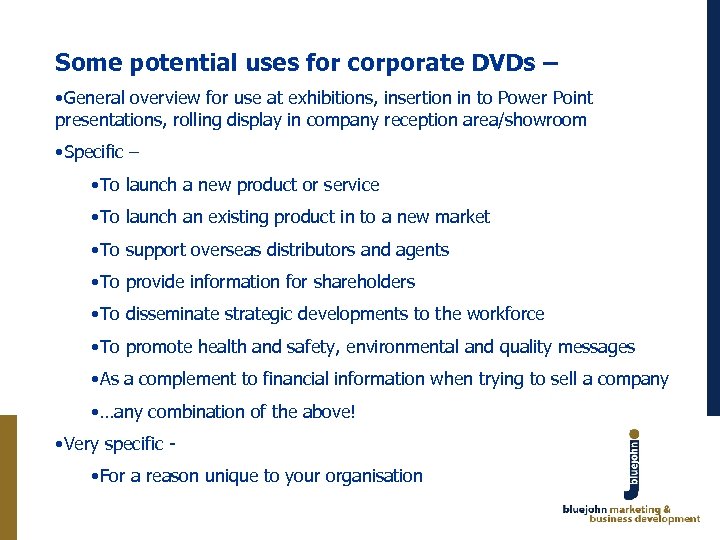 Some potential uses for corporate DVDs –

•General overview for use at exhibitions, insertion in to Power Point presentations, rolling display in company reception area/showroom

•Specific –

•To launch a new product or service

•To launch an existing product in to a new market

•To support overseas distributors and agents

•To provide information for shareholders

•To disseminate strategic developments to the workforce

•To promote health and safety, environmental and quality messages

•As a complement to financial information when trying to sell a company

•…any combination of the above!

•Very specific -

•For a reason unique to your organisation

bluejohn

bluejohn marketing & business development